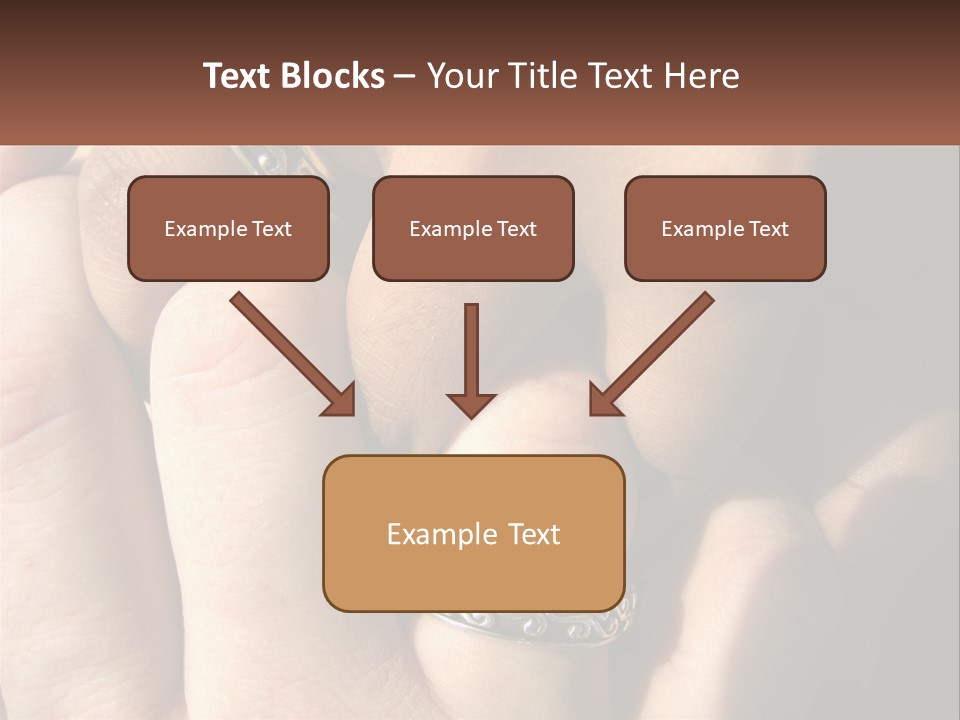 Text Blocks – Your Title Text Here

Example Text

Example Text

Example Text

Example Text